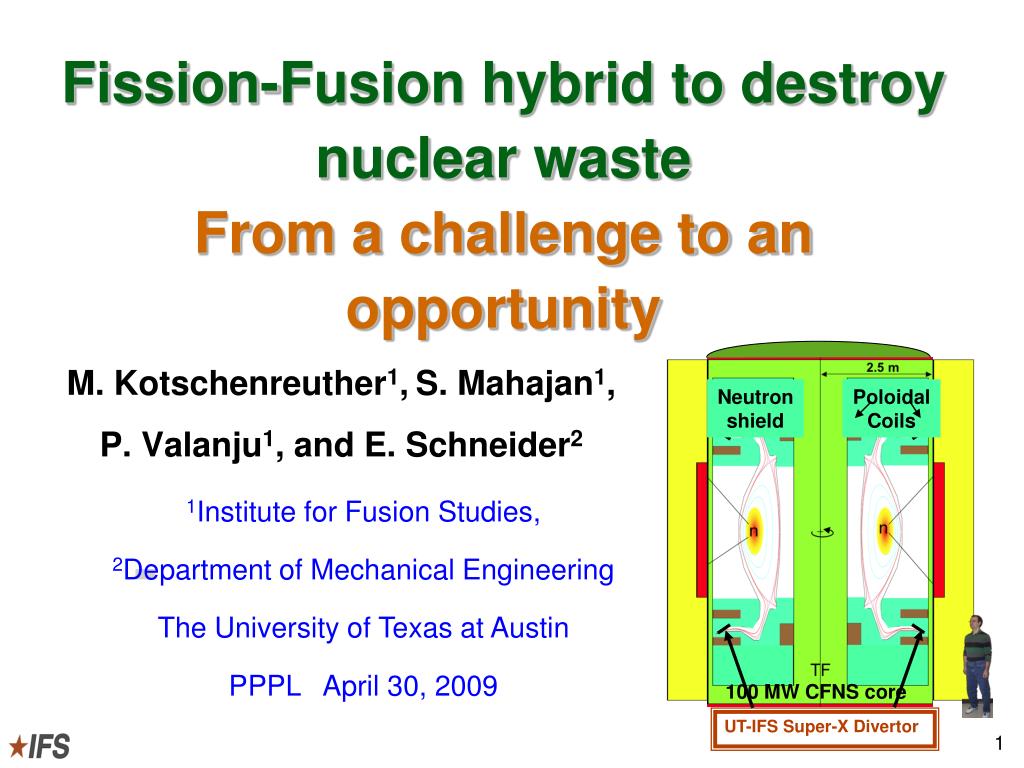 Fission-Fusion hybrid to destroy nuclear waste
From a challenge to an opportunity

M. Kotschenreuther$^1$, S. Mahajan$^1$,
P. Valanju$^1$, and E. Schneider$^2$

$^1$Institute for Fusion Studies,
$^2$Department of Mechanical Engineering
The University of Texas at Austin
PPPL April 30, 2009

2.5 m
Neutron shield
Poloidal Coils
n
n
TF
100 MW CFNS core
UT-IFS Super-X Divertor

IFS

1